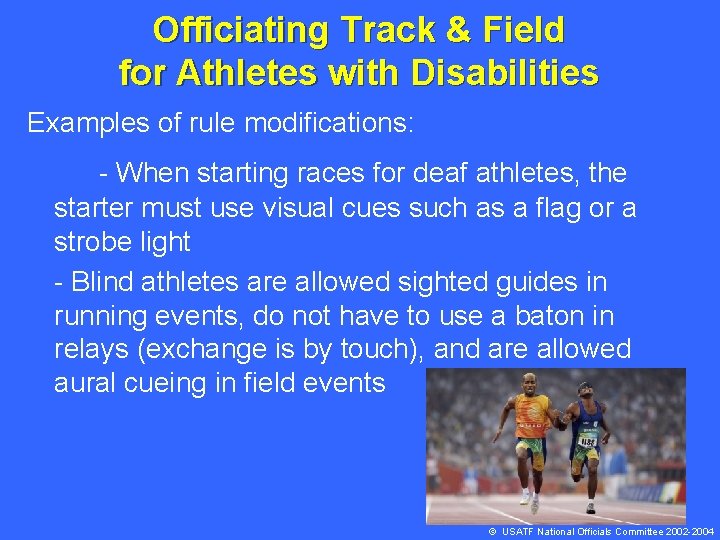 Officiating Track & Field for Athletes with Disabilities

Examples of rule modifications:

- When starting races for deaf athletes, the starter must use visual cues such as a flag or a strobe light

- Blind athletes are allowed sighted guides in running events, do not have to use a baton in relays (exchange is by touch), and are allowed aural cueing in field events

© USATF National Officials Committee 2002-2004